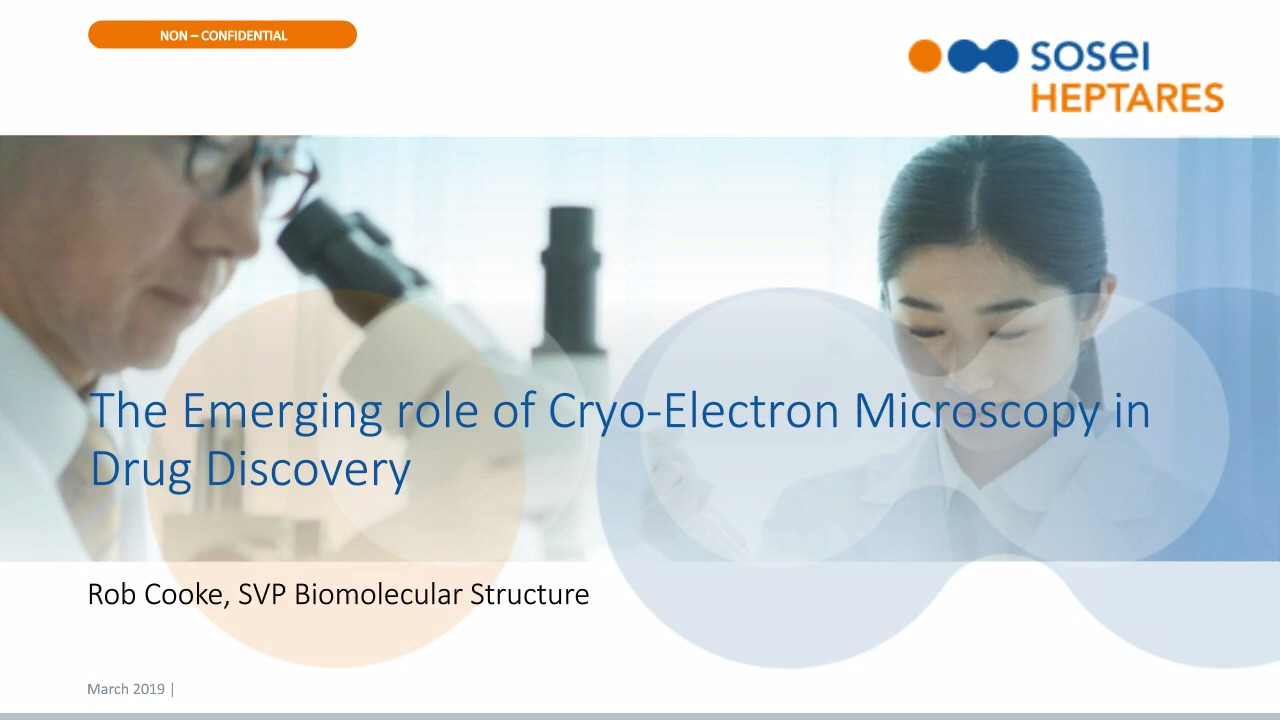 NON – CONFIDENTIAL

sosei
HEPTARES

The Emerging role of Cryo-Electron Microscopy in Drug Discovery

Rob Cooke, SVP Biomolecular Structure

March 2019 |